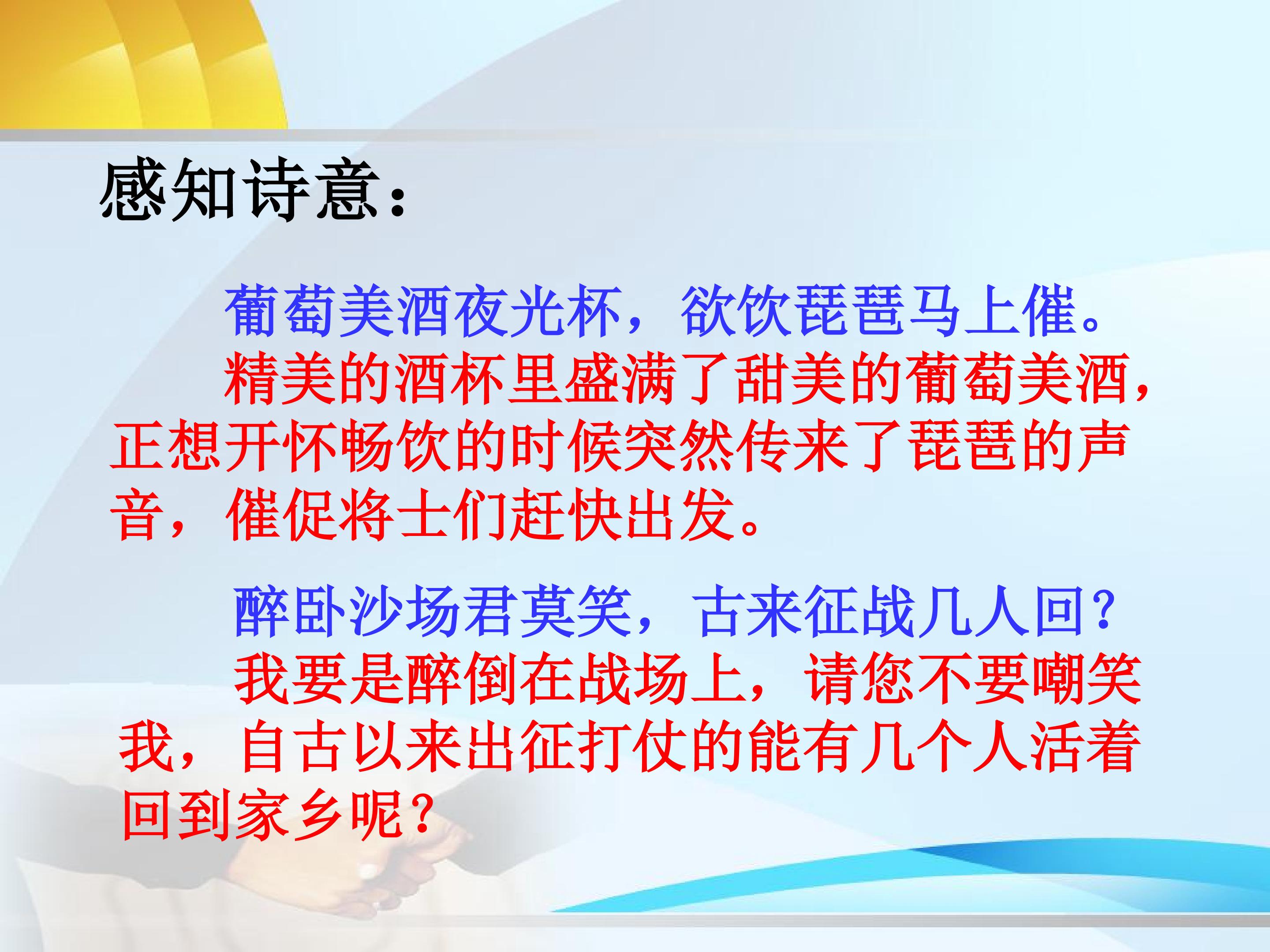 感知诗意：

葡萄美酒夜光杯，欲饮琵琶马上催。

精美的酒杯里盛满了甜美的葡萄美酒，正想开怀畅饮的时候突然传来了琵琶的声音，催促将士们赶快出发。

醉卧沙场君莫笑，古来征战几人回？

我要是醉倒在战场上，请您不要嘲笑我，自古以来出征打仗的能有几个人活着回到家乡呢？